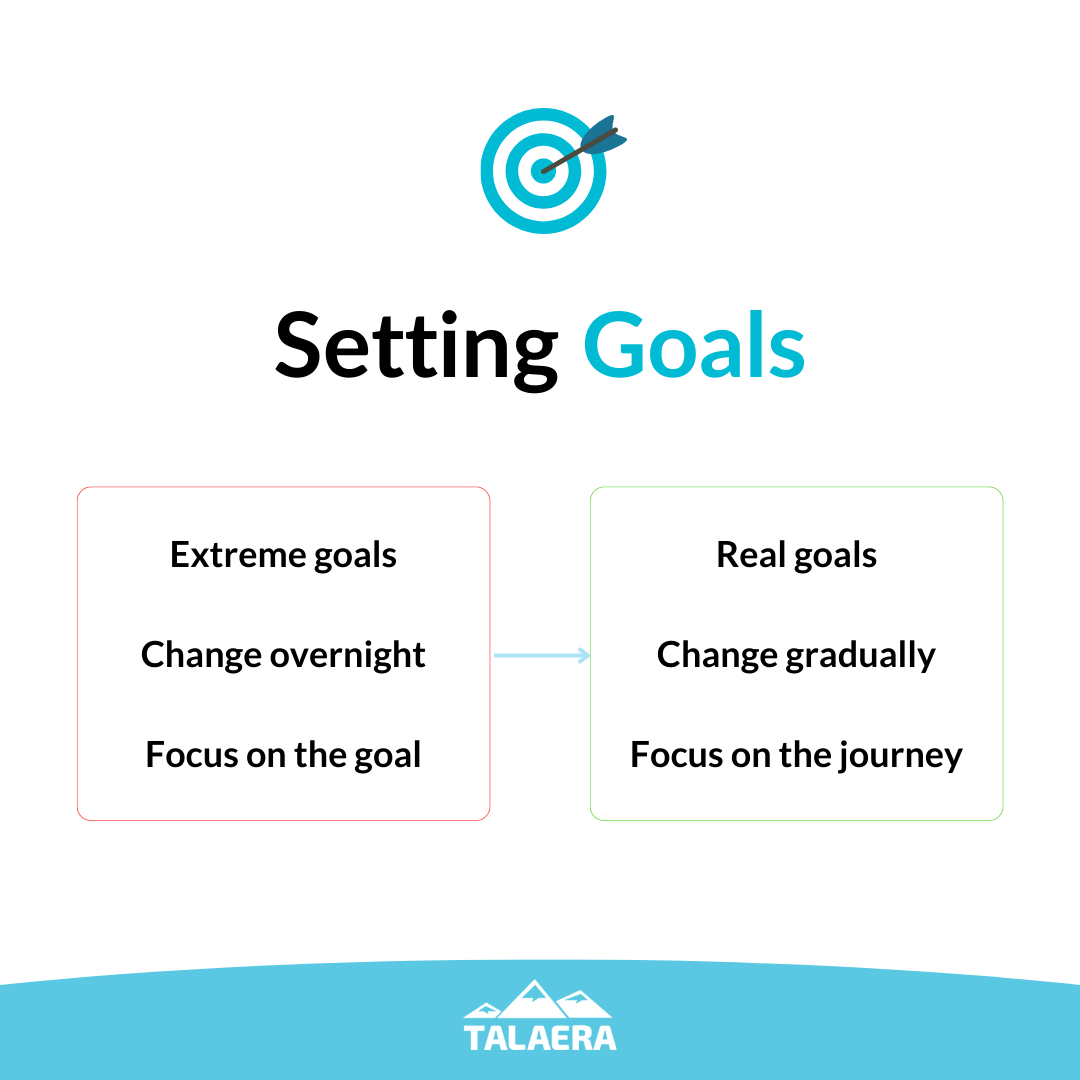 Setting Goals

Extreme goals

Change overnight

Focus on the goal

Real goals

Change gradually

Focus on the journey

TALAERA